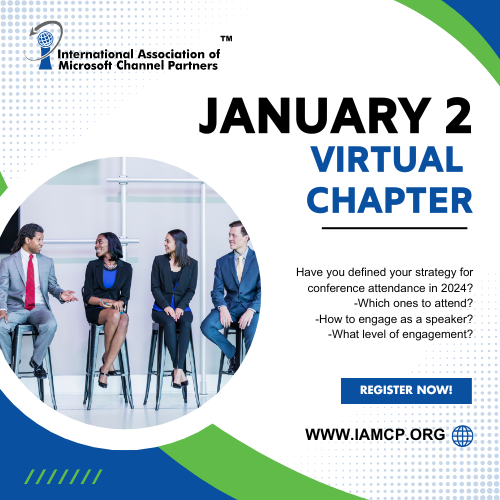 International Association of Microsoft Channel Partners™

JANUARY 2
VIRTUAL CHAPTER

Have you defined your strategy for conference attendance in 2024?
-Which ones to attend?
-How to engage as a speaker?
-What level of engagement?

REGISTER NOW!

WWW.IAMCP.ORG